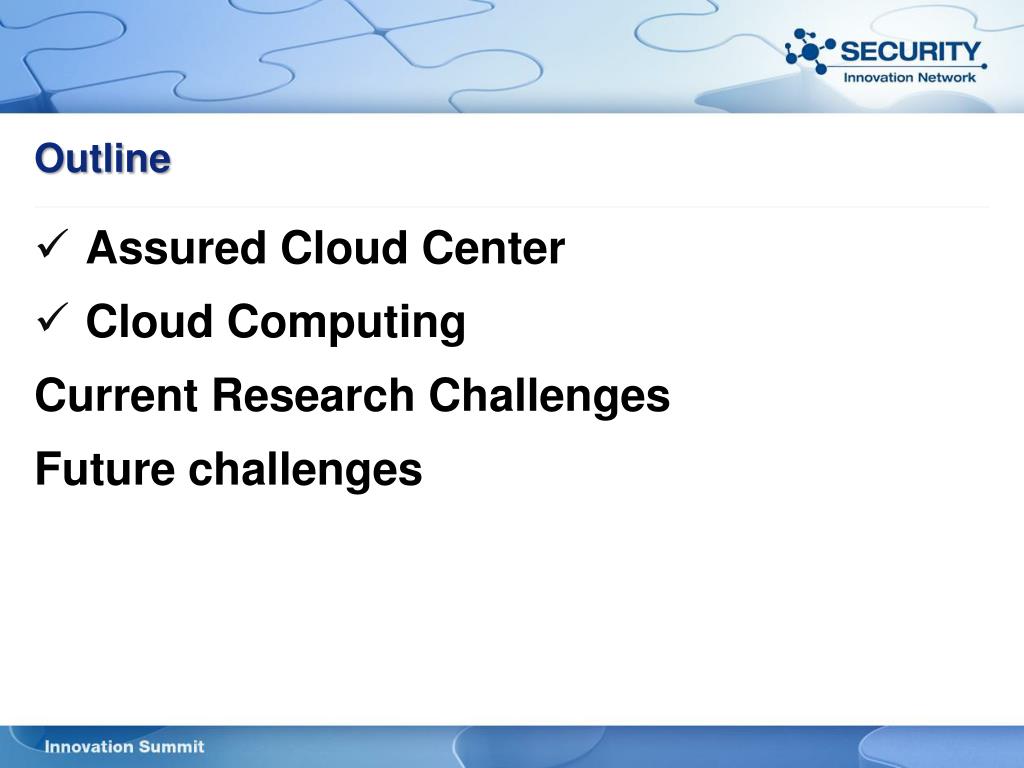 SECURITY
Innovation Network

Outline

✓ Assured Cloud Center

✓ Cloud Computing

Current Research Challenges

Future challenges

Innovation Summit